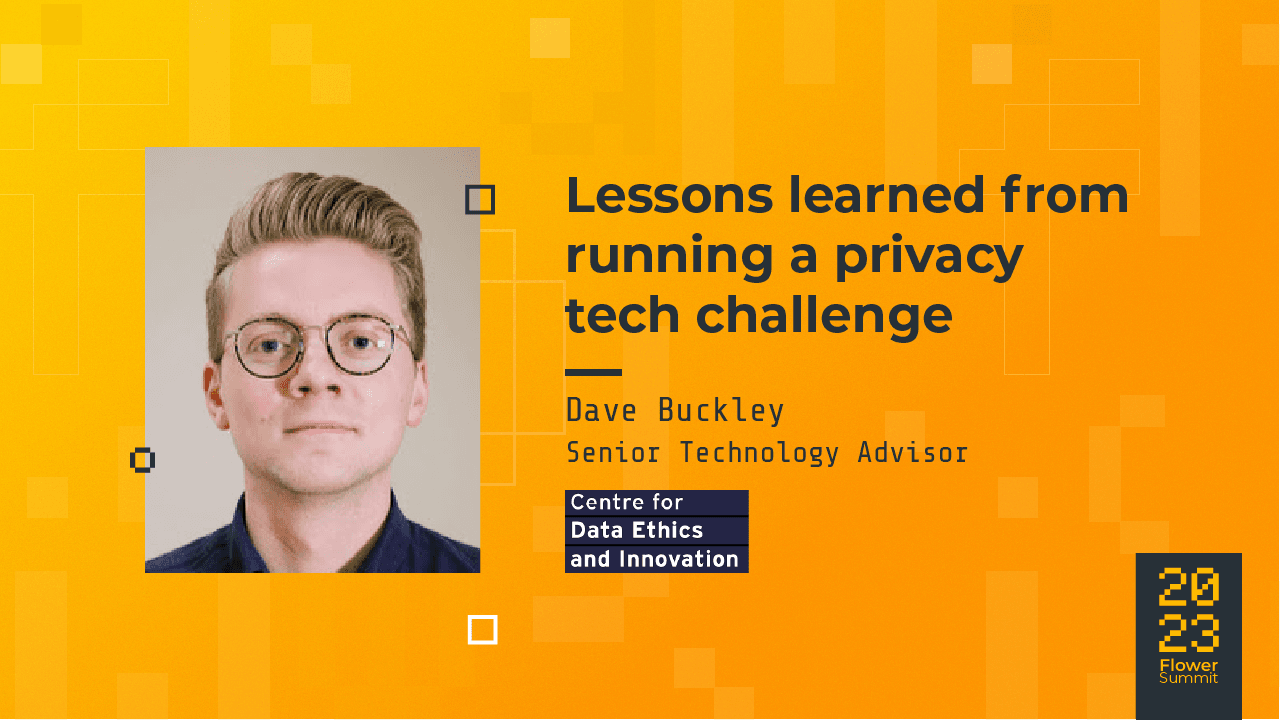 Lessons learned from running a privacy tech challenge

Dave Buckley
Senior Technology Advisor

Centre for
Data Ethics
and Innovation

20
23
Flower
Summit